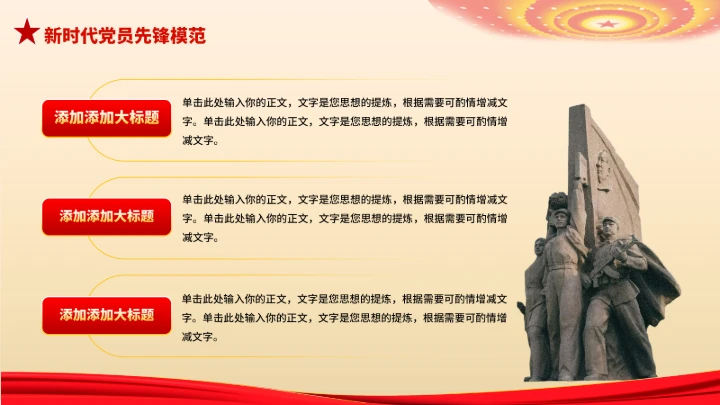 新时代党员先锋模范

添加添加大标题

单击此处输入你的正文，文字是您思想的提炼，根据需要可酌情增减文字。单击此处输入你的正文，文字是您思想的提炼，根据需要可酌情增减文字。

添加添加大标题

单击此处输入你的正文，文字是您思想的提炼，根据需要可酌情增减文字。单击此处输入你的正文，文字是您思想的提炼，根据需要可酌情增减文字。

添加添加大标题

单击此处输入你的正文，文字是您思想的提炼，根据需要可酌情增减文字。单击此处输入你的正文，文字是您思想的提炼，根据需要可酌情增减文字。